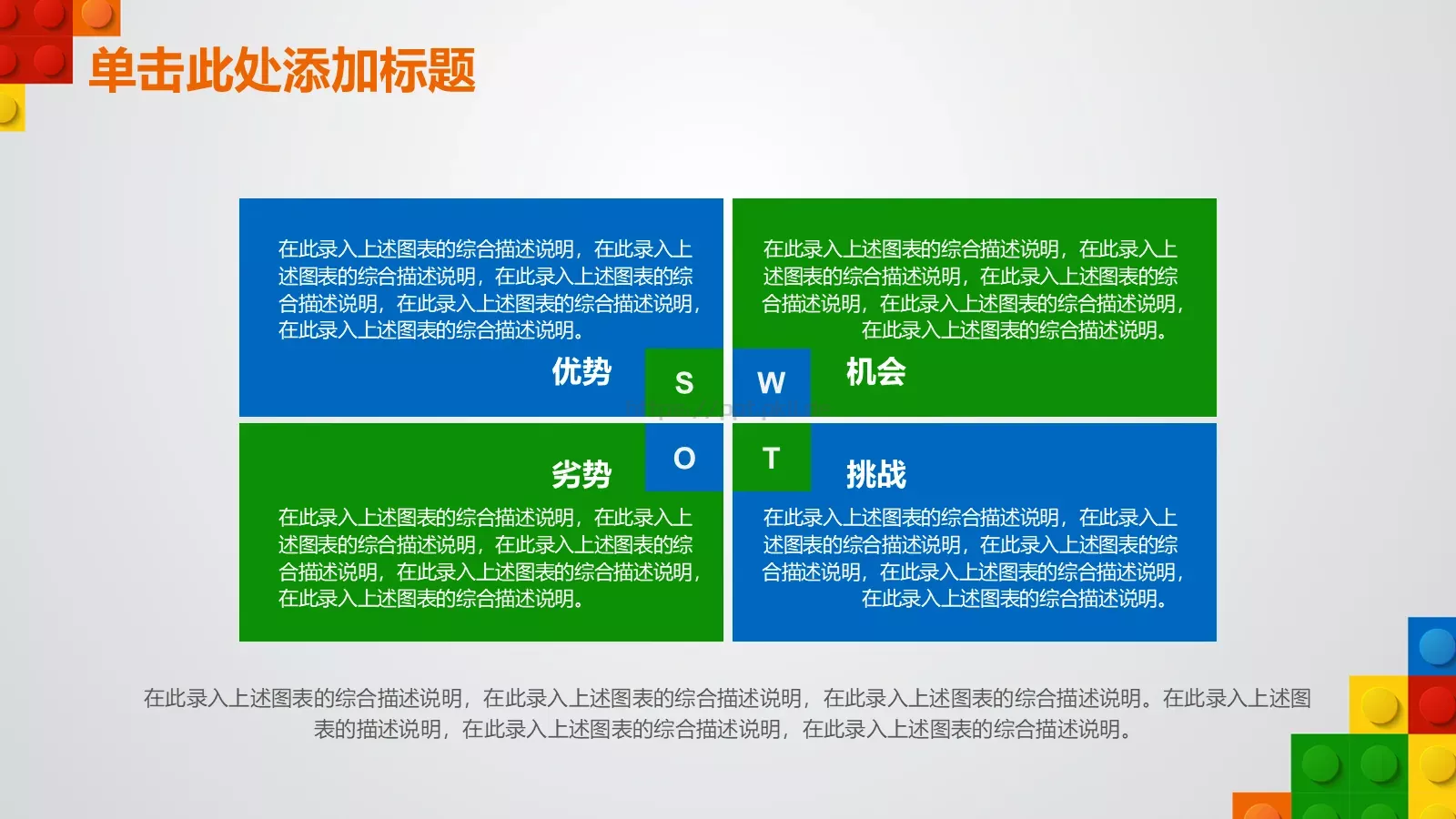 单击此处添加标题

在此录入上述图表的综合描述说明，在此录入上述图表的综合描述说明，在此录入上述图表的综合描述说明，在此录入上述图表的综合描述说明，在此录入上述图表的综合描述说明。

优势

S

在此录入上述图表的综合描述说明，在此录入上述图表的综合描述说明，在此录入上述图表的综合描述说明，在此录入上述图表的综合描述说明，在此录入上述图表的综合描述说明。

W

机会

劣势

O

在此录入上述图表的综合描述说明，在此录入上述图表的综合描述说明，在此录入上述图表的综合描述说明，在此录入上述图表的综合描述说明，在此录入上述图表的综合描述说明。

T

挑战

在此录入上述图表的综合描述说明，在此录入上述图表的综合描述说明，在此录入上述图表的综合描述说明，在此录入上述图表的综合描述说明，在此录入上述图表的综合描述说明。

在此录入上述图表的综合描述说明，在此录入上述图表的综合描述说明，在此录入上述图表的综合描述说明。在此录入上述图表的描述说明，在此录入上述图表的综合描述说明，在此录入上述图表的综合描述说明。